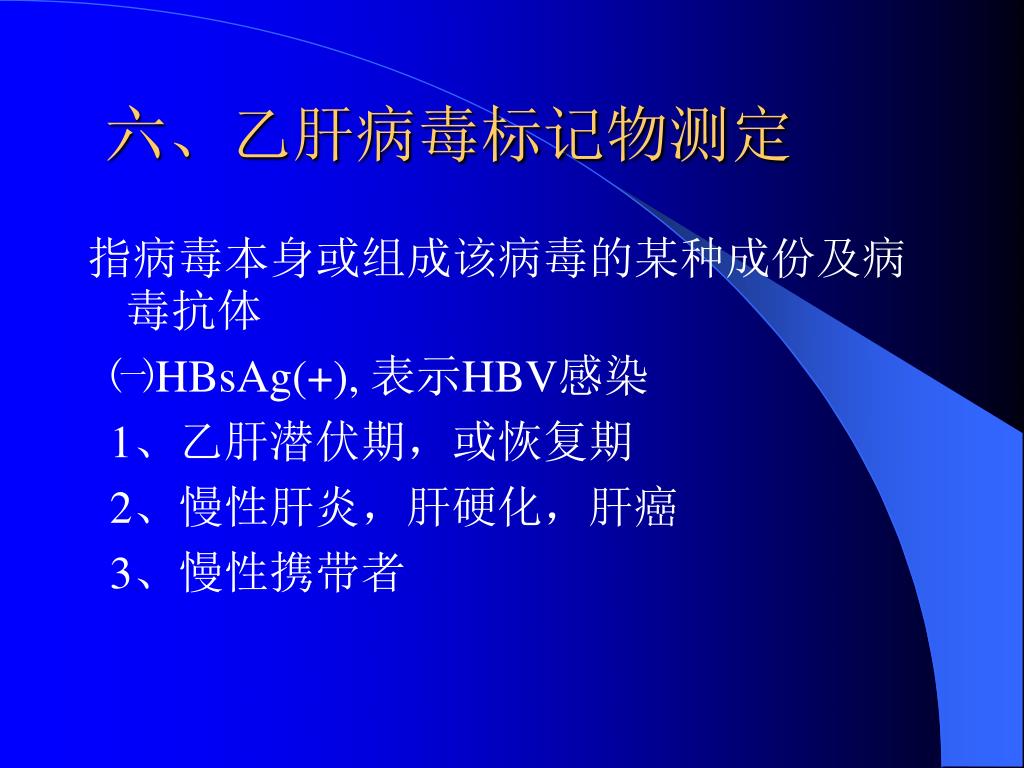 六、乙肝病毒标记物测定

指病毒本身或组成该病毒的某种成份及病毒抗体

㈠HBsAg(+), 表示HBV感染

1、乙肝潜伏期，或恢复期

2、慢性肝炎，肝硬化，肝癌

3、慢性携带者